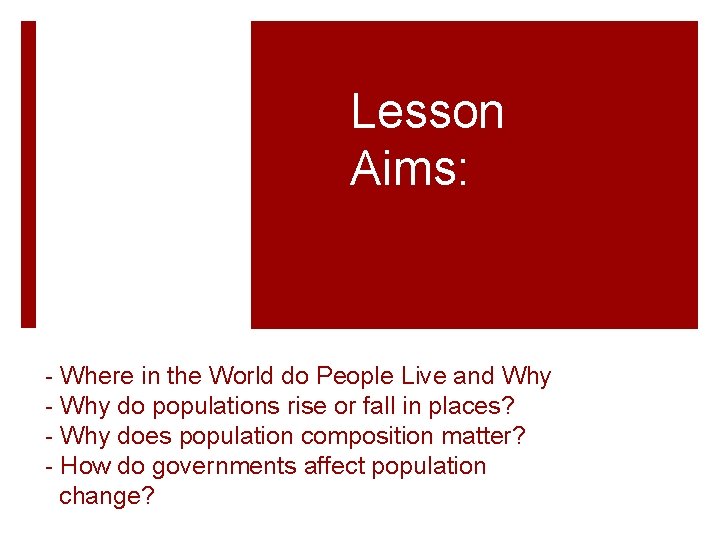 Lesson Aims:

- Where in the World do People Live and Why
- Why do populations rise or fall in places?
- Why does population composition matter?
- How do governments affect population change?